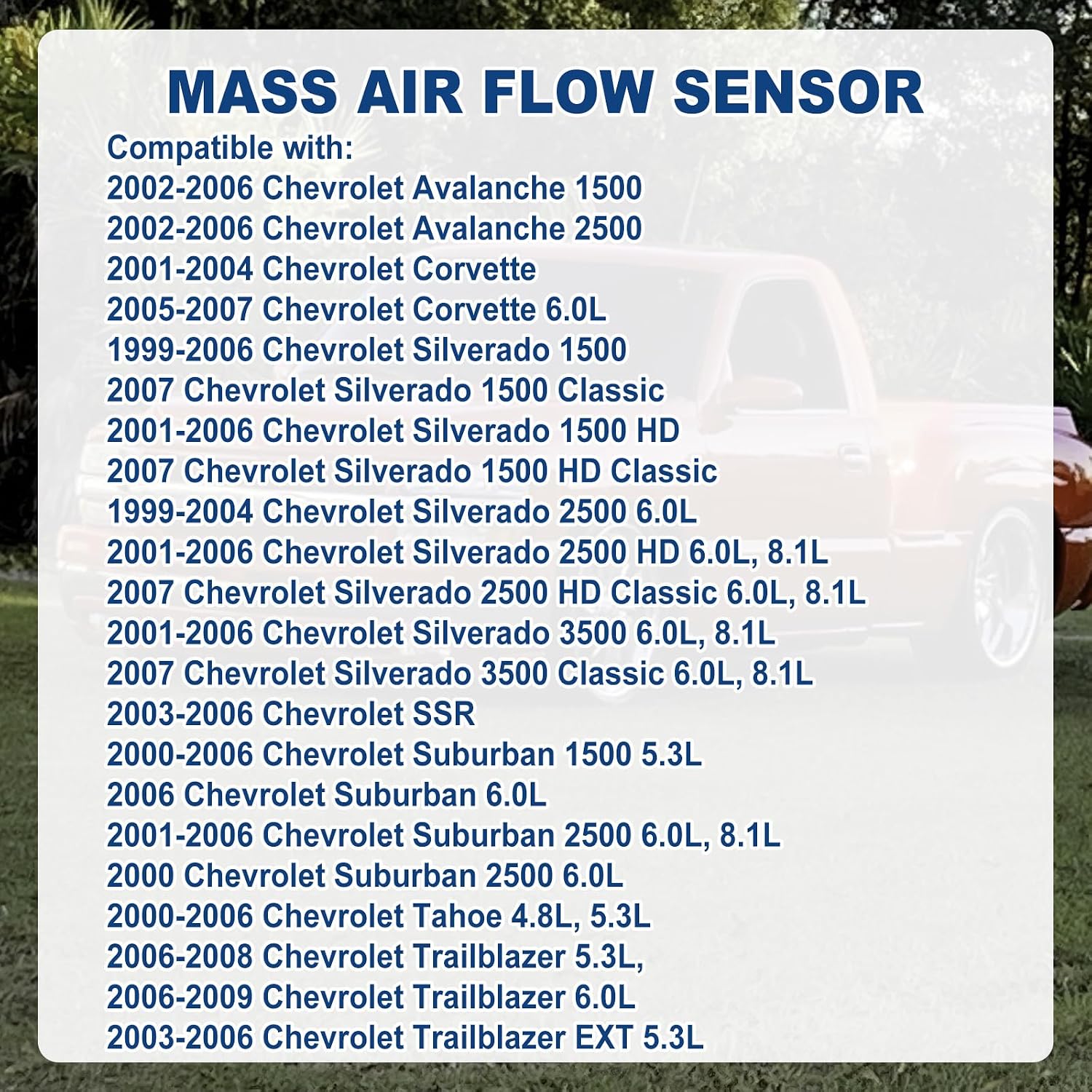 MASS AIR FLOW SENSOR

Compatible with:
2002-2006 Chevrolet Avalanche 1500
2002-2006 Chevrolet Avalanche 2500
2001-2004 Chevrolet Corvette
2005-2007 Chevrolet Corvette 6.0L
1999-2006 Chevrolet Silverado 1500
2007 Chevrolet Silverado 1500 Classic
2001-2006 Chevrolet Silverado 1500 HD
2007 Chevrolet Silverado 1500 HD Classic
1999-2004 Chevrolet Silverado 2500 6.0L
2001-2006 Chevrolet Silverado 2500 HD 6.0L, 8.1L
2007 Chevrolet Silverado 2500 HD Classic 6.0L, 8.1L
2001-2006 Chevrolet Silverado 3500 6.0L, 8.1L
2007 Chevrolet Silverado 3500 Classic 6.0L, 8.1L
2003-2006 Chevrolet SSR
2000-2006 Chevrolet Suburban 1500 5.3L
2006 Chevrolet Suburban 6.0L
2001-2006 Chevrolet Suburban 2500 6.0L, 8.1L
2000 Chevrolet Suburban 2500 6.0L
2000-2006 Chevrolet Tahoe 4.8L, 5.3L
2006-2008 Chevrolet Trailblazer 5.3L,
2006-2009 Chevrolet Trailblazer 6.0L
2003-2006 Chevrolet Trailblazer EXT 5.3L